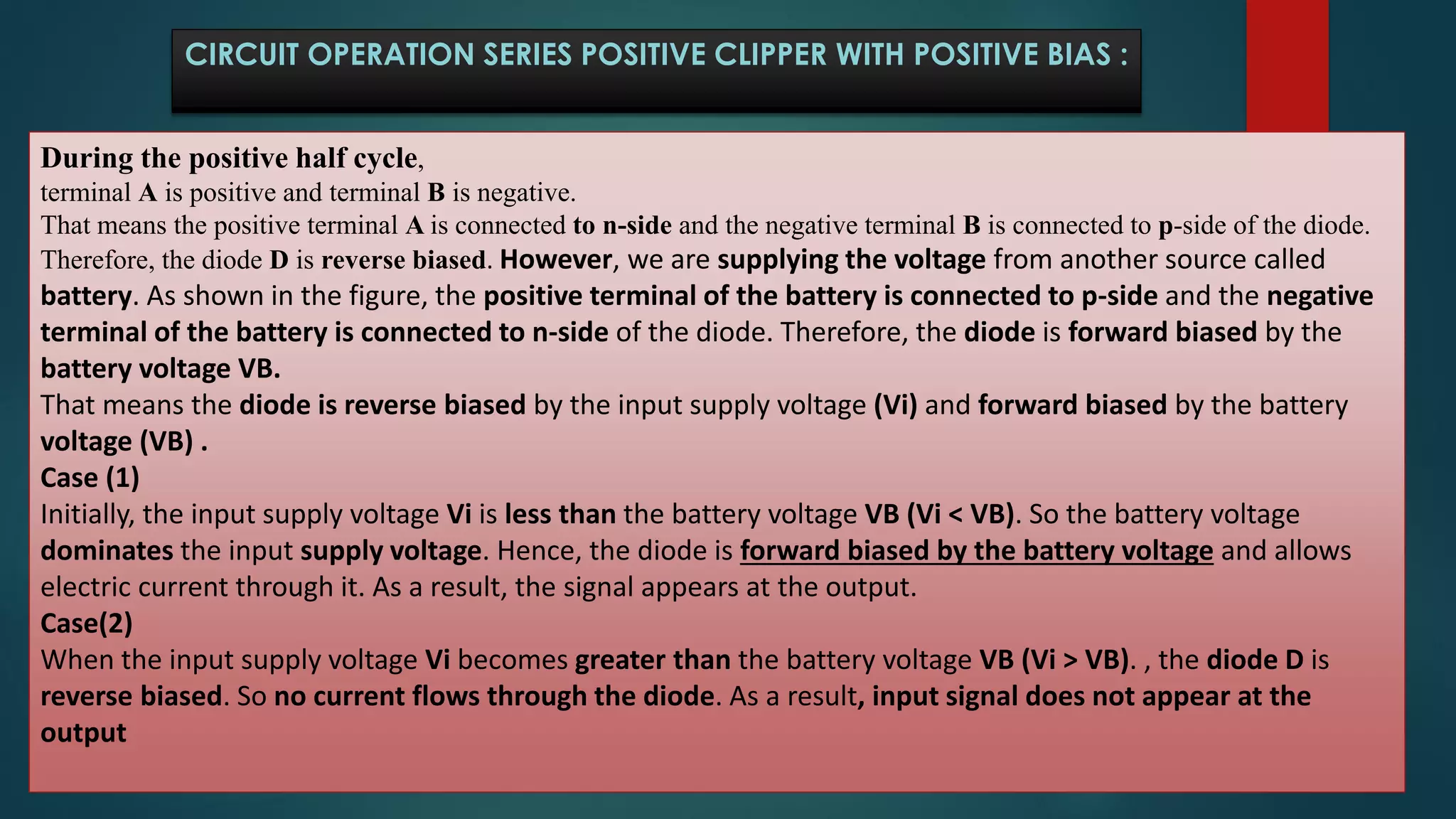 CIRCUIT OPERATION SERIES POSITIVE CLIPPER WITH POSITIVE BIAS :

During the positive half cycle,
terminal A is positive and terminal B is negative.
That means the positive terminal A is connected to n-side and the negative terminal B is connected to p-side of the diode. Therefore, the diode D is reverse biased. However, we are supplying the voltage from another source called battery. As shown in the figure, the positive terminal of the battery is connected to p-side and the negative terminal of the battery is connected to n-side of the diode. Therefore, the diode is forward biased by the battery voltage VB.
That means the diode is reverse biased by the input supply voltage (Vi) and forward biased by the battery voltage (VB) .
Case (1)
Initially, the input supply voltage Vi is less than the battery voltage VB (Vi < VB). So the battery voltage dominates the input supply voltage. Hence, the diode is forward biased by the battery voltage and allows electric current through it. As a result, the signal appears at the output.
Case(2)
When the input supply voltage Vi becomes greater than the battery voltage VB (Vi > VB). , the diode D is reverse biased. So no current flows through the diode. As a result, input signal does not appear at the output